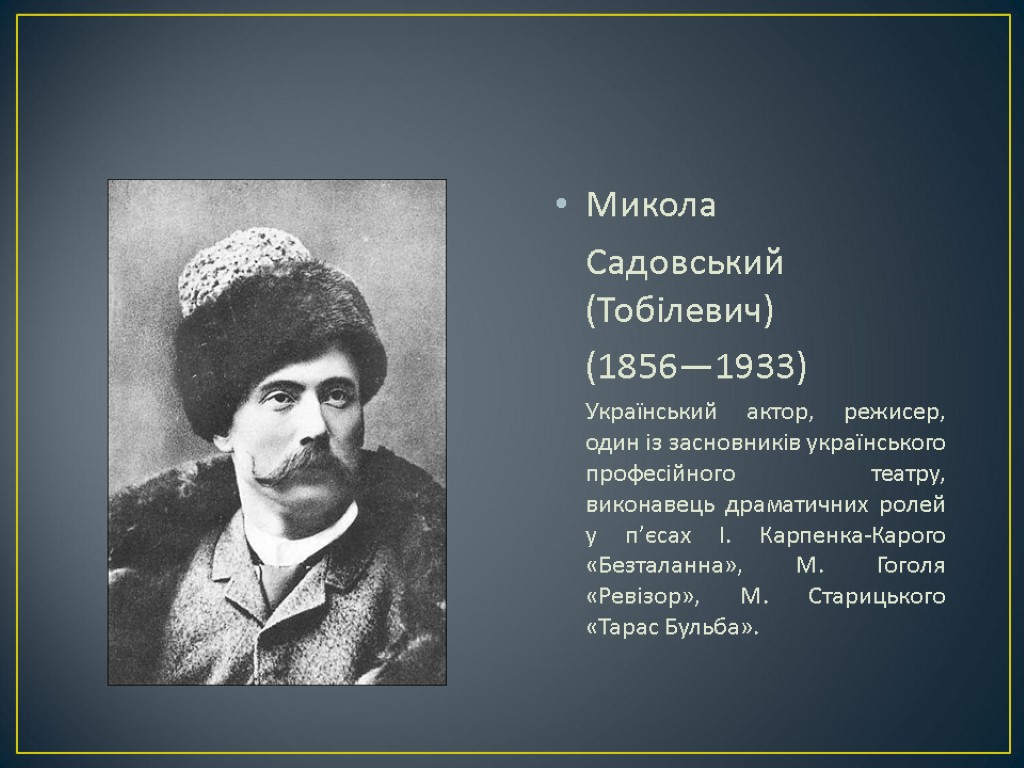 • Микола

Садовський (Тобілевич)

(1856—1933)

Український актор, режисер, один із засновників українського професійного театру, виконавець драматичних ролей у п’єсах І. Карпенка-Карого «Безталанна», М. Гоголя «Ревізор», М. Старицького «Тарас Бульба».